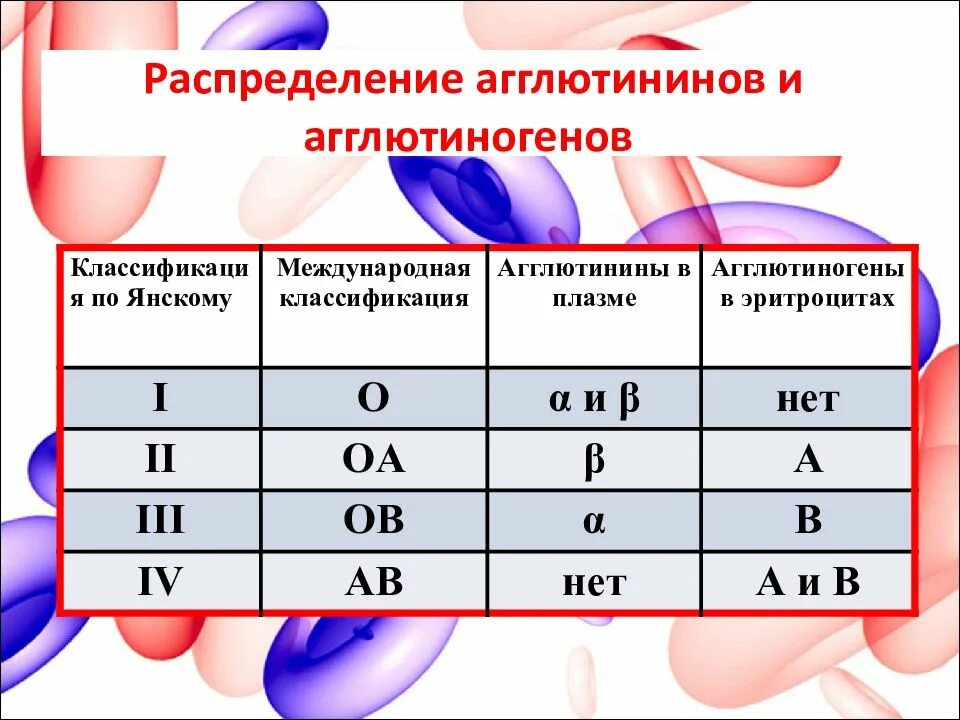 Распределение агглютининов и агглютиногенов

| Классификация по Янскому | Международная классификация | Агглютинины в плазме | Агглютиногены в эритроцитах |
|---|---|---|---|
| I | O | α и β | нет |
| II | OA | β | A |
| III | OB | α | B |
| IV | AB | нет | A и B |